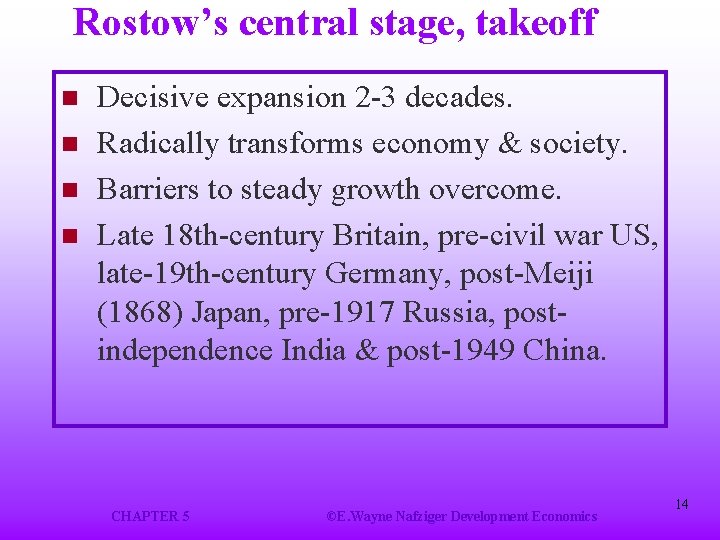 Rostow's central stage, takeoff

- Decisive expansion 2-3 decades.
- Radically transforms economy & society.
- Barriers to steady growth overcome.
- Late 18th-century Britain, pre-civil war US, late-19th-century Germany, post-Meiji (1868) Japan, pre-1917 Russia, post-independence India & post-1949 China.

CHAPTER 5

©E.Wayne Nafziger Development Economics

14